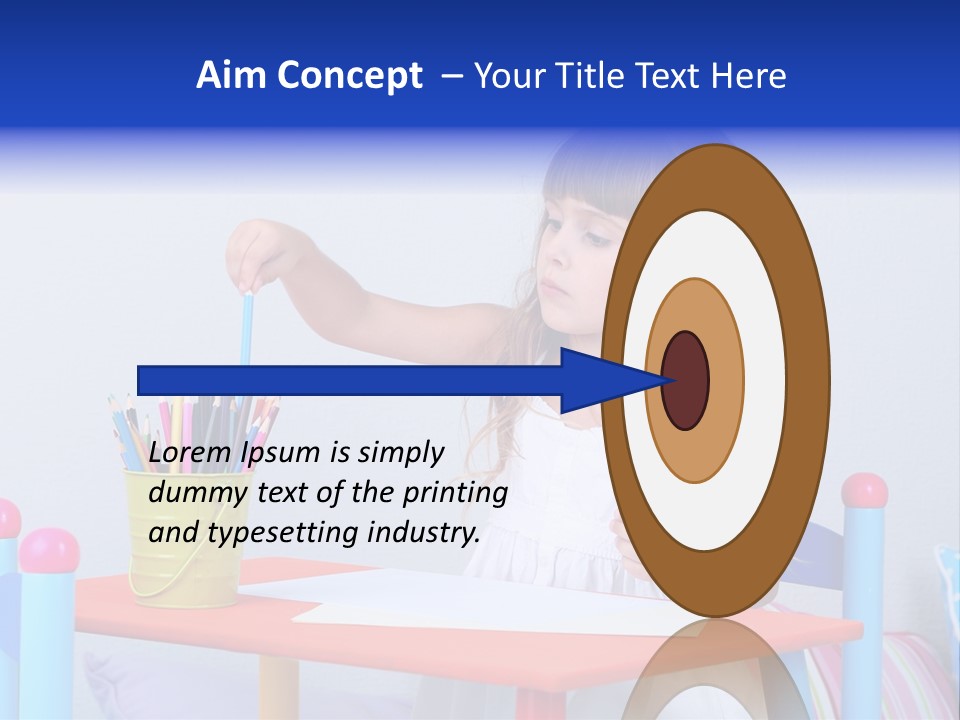 Aim Concept – Your Title Text Here

Lorem Ipsum is simply dummy text of the printing and typesetting industry.